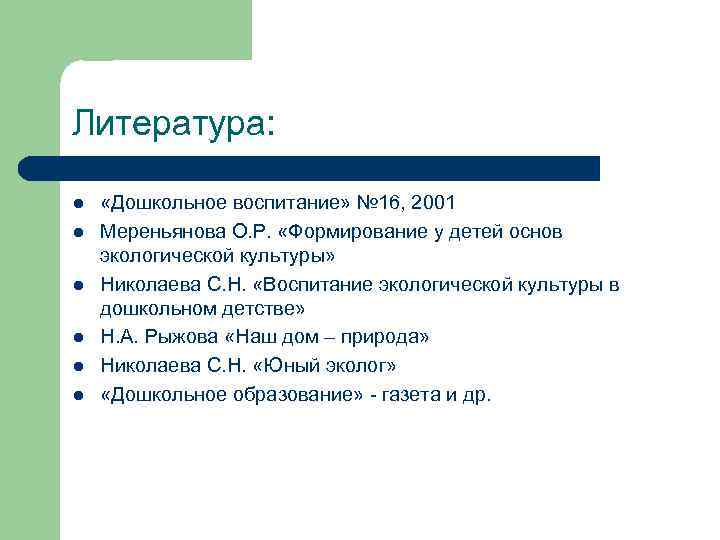 Литература:

- «Дошкольное воспитание» №16, 2001
- Мереньянова О.Р. «Формирование у детей основ экологической культуры»
- Николаева С.Н. «Воспитание экологической культуры в дошкольном детстве»
- Н.А. Рыжова «Наш дом – природа»
- Николаева С.Н. «Юный эколог»
- «Дошкольное образование» - газета и др.